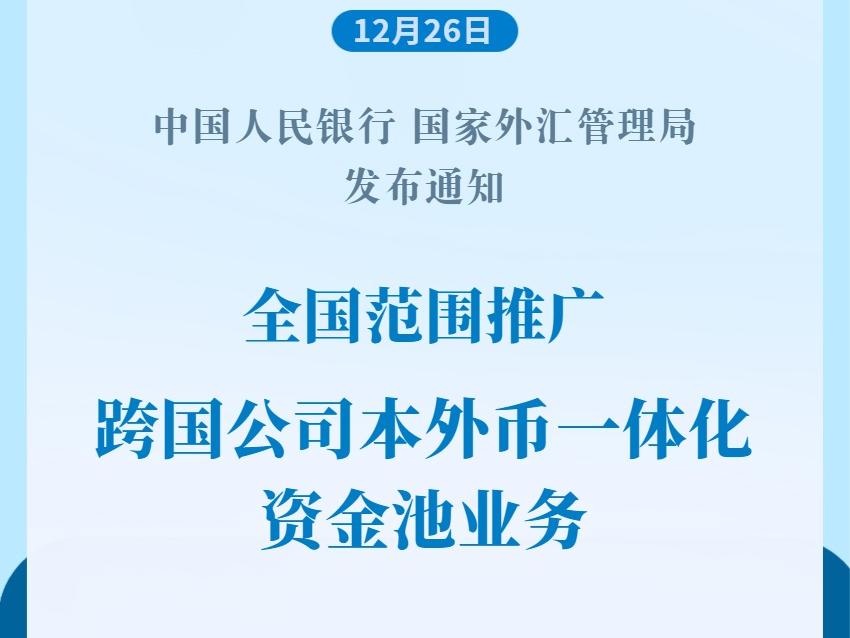 12月26日

中国人民银行 国家外汇管理局
发布通知

全国范围推广
跨国公司本外币一体化
资金池业务